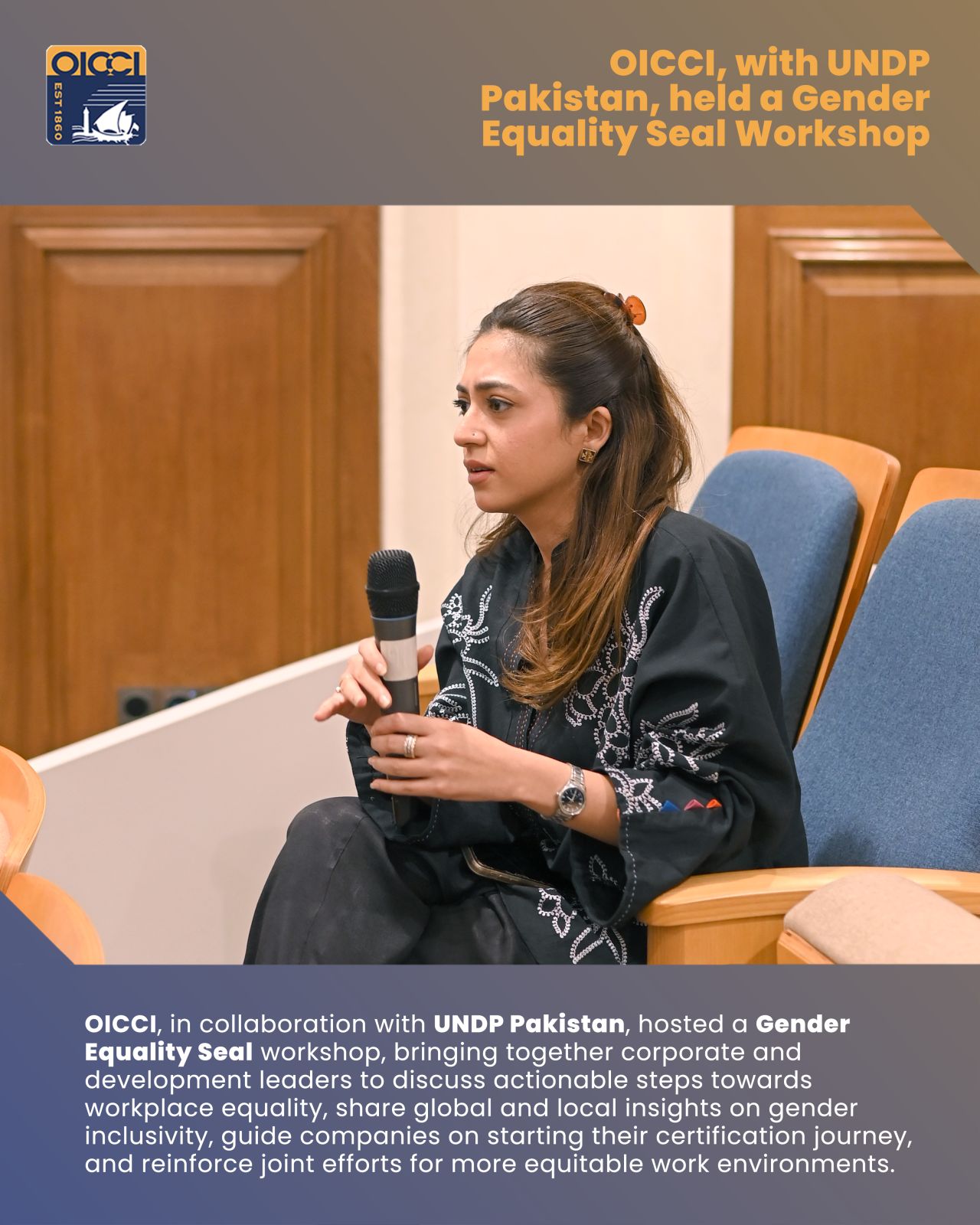 OICCI
EST 1860

OICCI, with UNDP Pakistan, held a Gender Equality Seal Workshop

OICCI, in collaboration with UNDP Pakistan, hosted a Gender Equality Seal workshop, bringing together corporate and development leaders to discuss actionable steps towards workplace equality, share global and local insights on gender inclusivity, guide companies on starting their certification journey, and reinforce joint efforts for more equitable work environments.